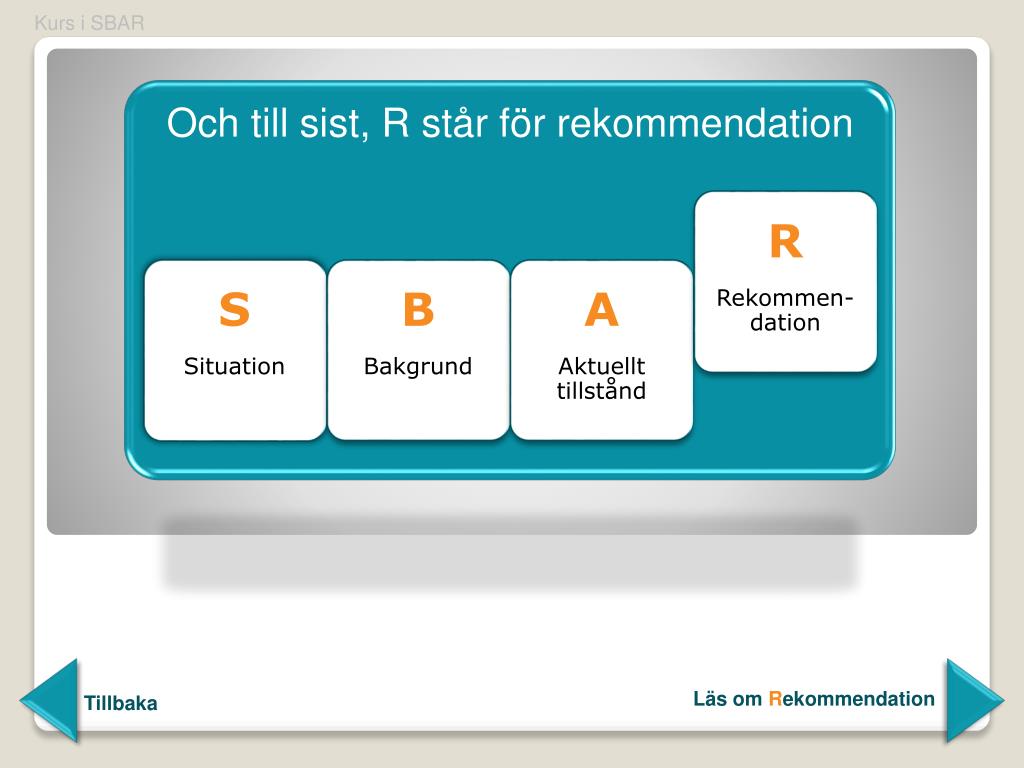 Kurs i SBAR

Och till sist, R står för rekommendation

S
Situation

B
Bakgrund

A
Aktuellt tillstånd

R
Rekommendation

Tillbaka

Läs om Rekommendation